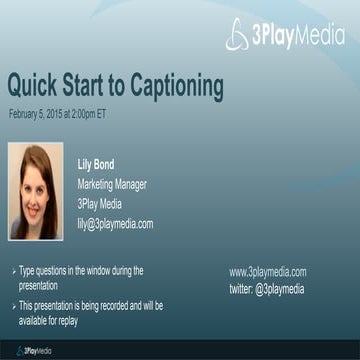 3PlayMedia

Quick Start to Captioning

February 5, 2015 at 2:00pm ET

Lily Bond
Marketing Manager
3Play Media
lily@3playmedia.com

➢ Type questions in the window during the presentation

➢ This presentation is being recorded and will be available for replay

www.3playmedia.com
twitter: @3playmedia

3PlayMedia